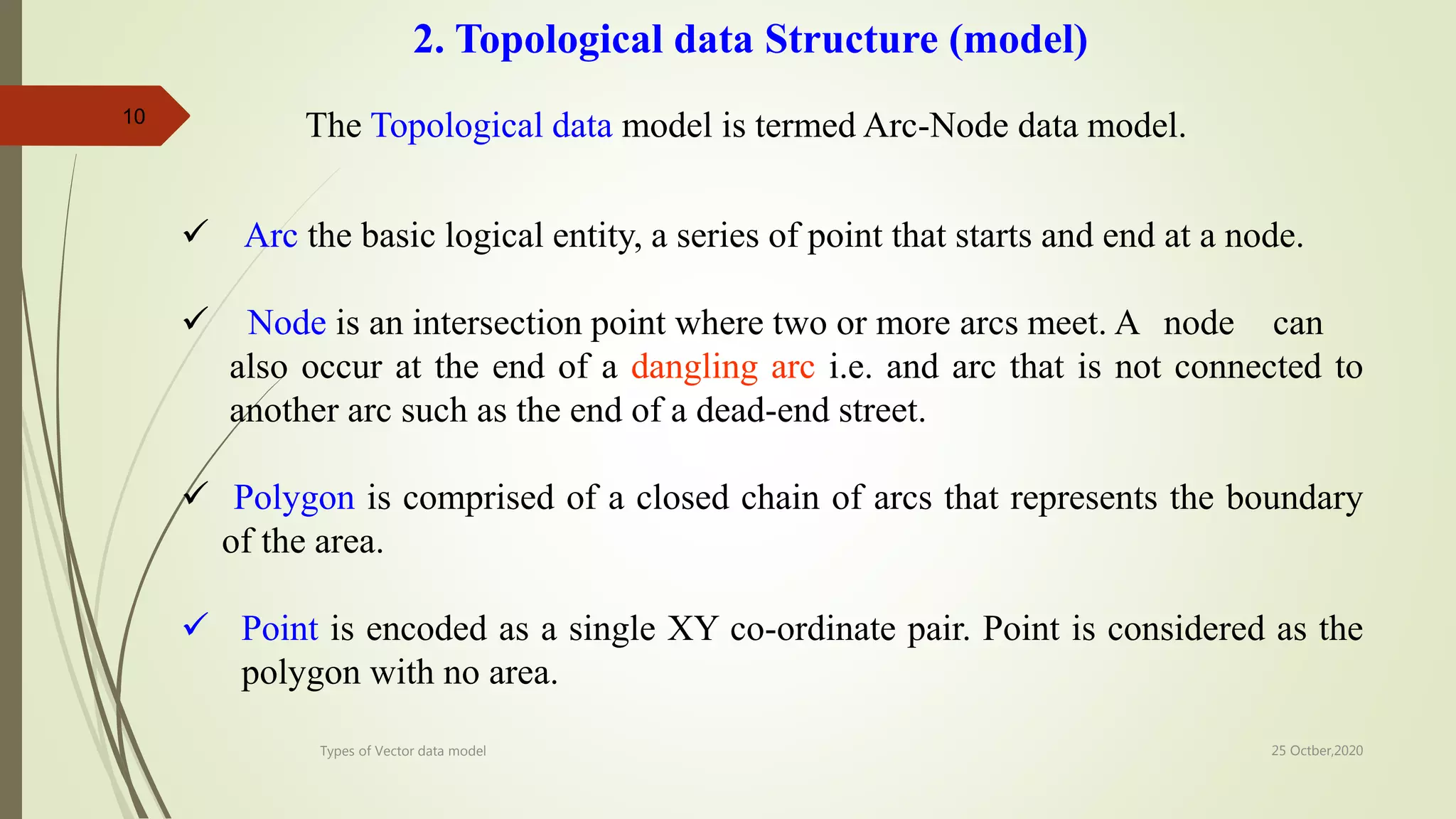 2. Topological data Structure (model)

10

The Topological data model is termed Arc-Node data model.

✓ Arc the basic logical entity, a series of point that starts and end at a node.

✓ Node is an intersection point where two or more arcs meet. A node can also occur at the end of a dangling arc i.e. and arc that is not connected to another arc such as the end of a dead-end street.

✓ Polygon is comprised of a closed chain of arcs that represents the boundary of the area.

✓ Point is encoded as a single XY co-ordinate pair. Point is considered as the polygon with no area.

Types of Vector data model

25 Octber,2020